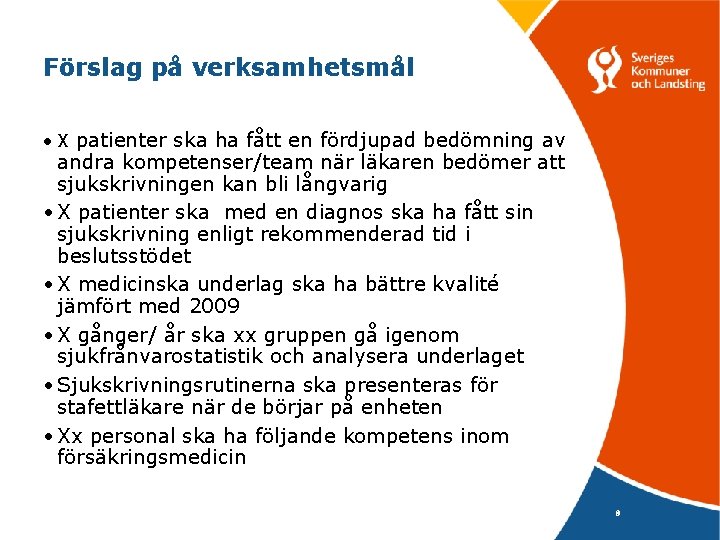 Förslag på verksamhetsmål

Sveriges Kommuner och Landsting

• X patienter ska ha fått en fördjupad bedömning av andra kompetenser/team när läkaren bedömer att sjukskrivningen kan bli långvarig
• X patienter ska med en diagnos ska ha fått sin sjukskrivning enligt rekommenderad tid i beslutsstödet
• X medicinska underlag ska ha bättre kvalité jämfört med 2009
• X gånger/ år ska xx gruppen gå igenom sjukfrånvarostatistik och analysera underlaget
• Sjukskrivningsrutinerna ska presenteras för stafettläkare när de börjar på enheten
• Xx personal ska ha följande kompetens inom försäkringsmedicin

8